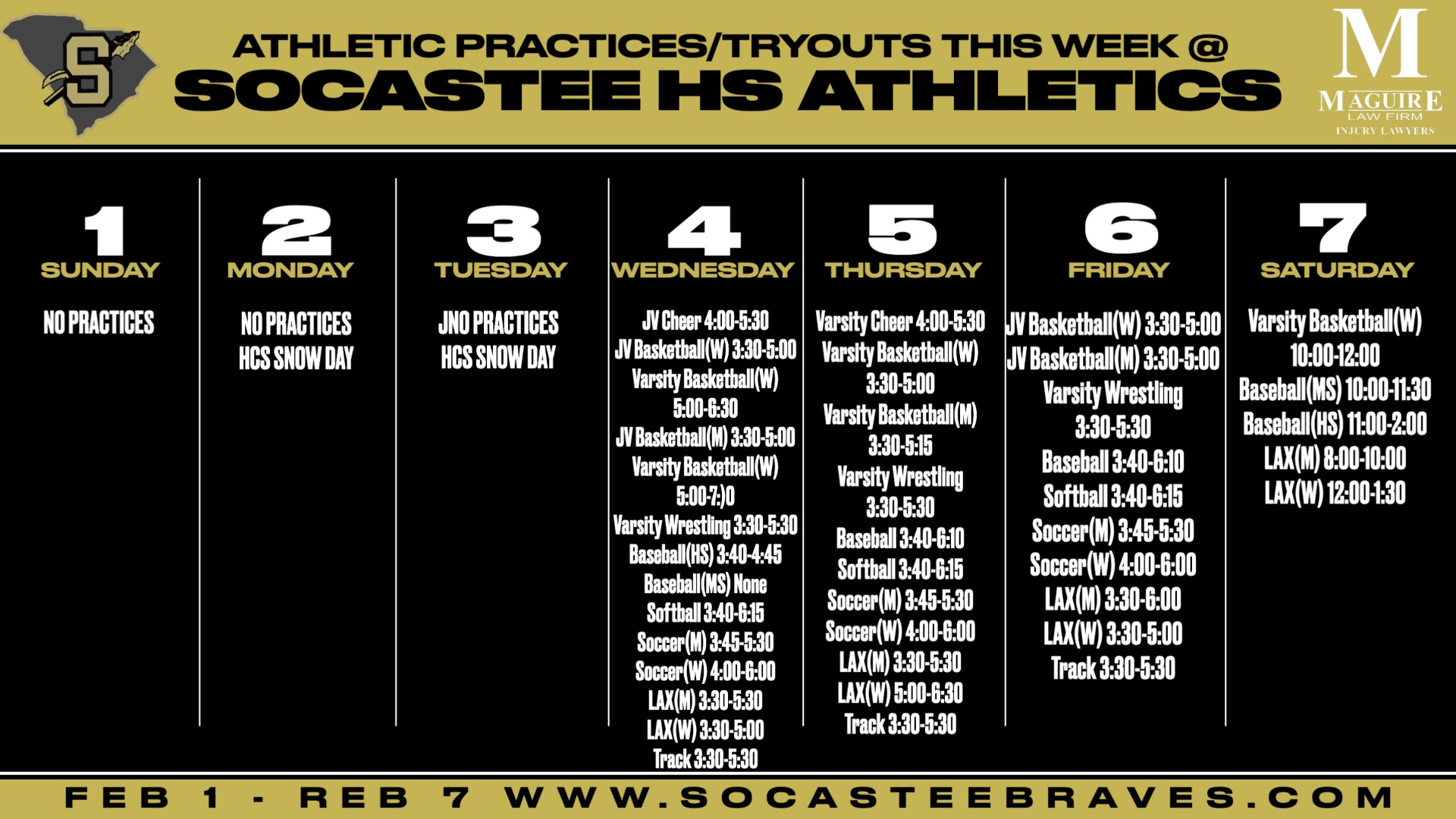 S

ATHLETIC PRACTICES/TRYOUTS THIS WEEK @
SOCASTEE HS ATHLETICS

M
MAGUIRE
LAW FIRM
INJURY LAWYERS

1
SUNDAY
NO PRACTICES

2
MONDAY
NO PRACTICES
HCS SNOW DAY

3
TUESDAY
JNO PRACTICES
HCS SNOW DAY

4
WEDNESDAY
JV Cheer 4:00-5:30
JV Basketball(W) 3:30-5:00
Varsity Basketball(W) 5:00-6:30
JV Basketball(M) 3:30-5:00
Varsity Basketball(W) 5:00-7:)0
Varsity Wrestling 3:30-5:30
Baseball(HS) 3:40-4:45
Baseball(MS) None
Softball 3:40-6:15
Soccer(M) 3:45-5:30
Soccer(W) 4:00-6:00
LAX(M) 3:30-5:30
LAX(W) 3:30-5:00
Track 3:30-5:30

5
THURSDAY
Varsity Cheer 4:00-5:30
Varsity Basketball(W) 3:30-5:00
Varsity Basketball(M) 3:30-5:15
Varsity Wrestling 3:30-5:30
Baseball 3:40-6:10
Softball 3:40-6:15
Soccer(M) 3:45-5:30
Soccer(W) 4:00-6:00
LAX(M) 3:30-5:30
LAX(W) 5:00-6:30
Track 3:30-5:30

6
FRIDAY
JV Basketball(W) 3:30-5:00
JV Basketball(M) 3:30-5:00
Varsity Wrestling 3:30-5:30
Baseball 3:40-6:10
Softball 3:40-6:15
Soccer(M) 3:45-5:30
Soccer(W) 4:00-6:00
LAX(M) 3:30-6:00
LAX(W) 3:30-5:00
Track 3:30-5:30

7
SATURDAY
Varsity Basketball(W) 10:00-12:00
Baseball(MS) 10:00-11:30
Baseball(HS) 11:00-2:00
LAX(M) 8:00-10:00
LAX(W) 12:00-1:30

FEB 1 - REB 7 WWW.SOCASTEEBRAVES.COM